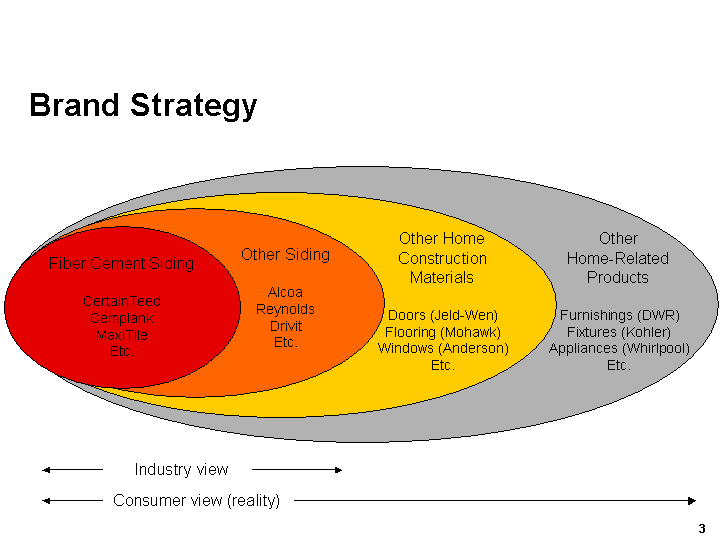 Brand Strategy

Fiber Cement Siding

CertainTeed
Cemplank
MaxiTile
Etc.

Other Siding

Alcoa
Reynolds
Drivit
Etc.

Other Home Construction Materials

Doors (Jeld-Wen)
Flooring (Mohawk)
Windows (Anderson)
Etc.

Other Home-Related Products

Furnishings (DWR)
Fixtures (Kohler)
Appliances (Whirlpool)
Etc.

Industry view

Consumer view (reality)

3